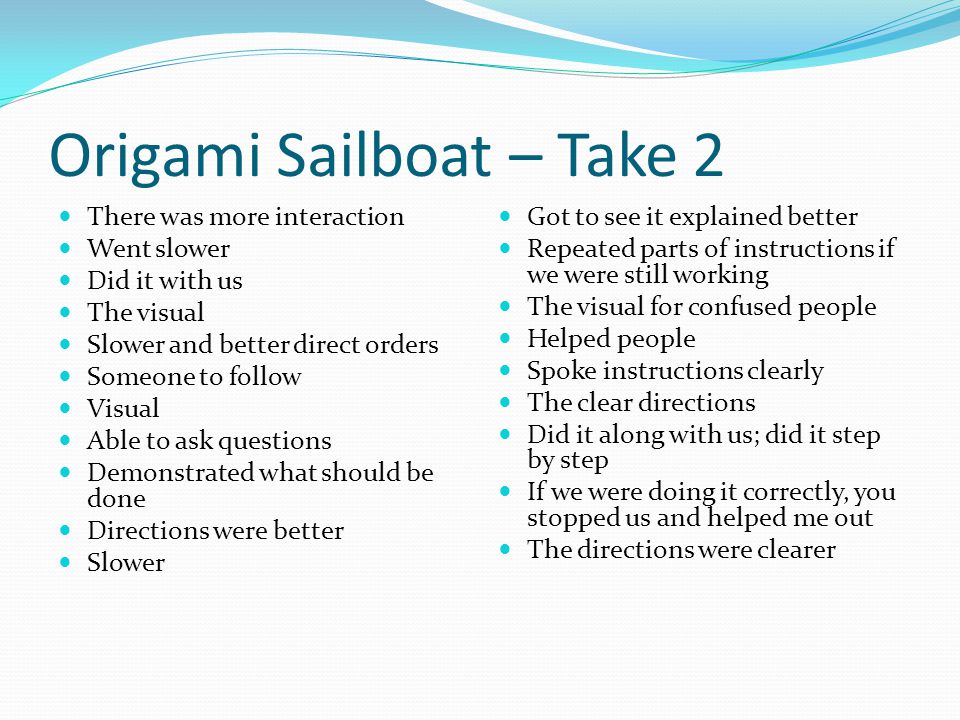 Origami Sailboat – Take 2

- There was more interaction
- Went slower
- Did it with us
- The visual
- Slower and better direct orders
- Someone to follow
- Visual
- Able to ask questions
- Demonstrated what should be done
- Directions were better
- Slower

- Got to see it explained better
- Repeated parts of instructions if we were still working
- The visual for confused people
- Helped people
- Spoke instructions clearly
- The clear directions
- Did it along with us; did it step by step
- If we were doing it correctly, you stopped us and helped me out
- The directions were clearer